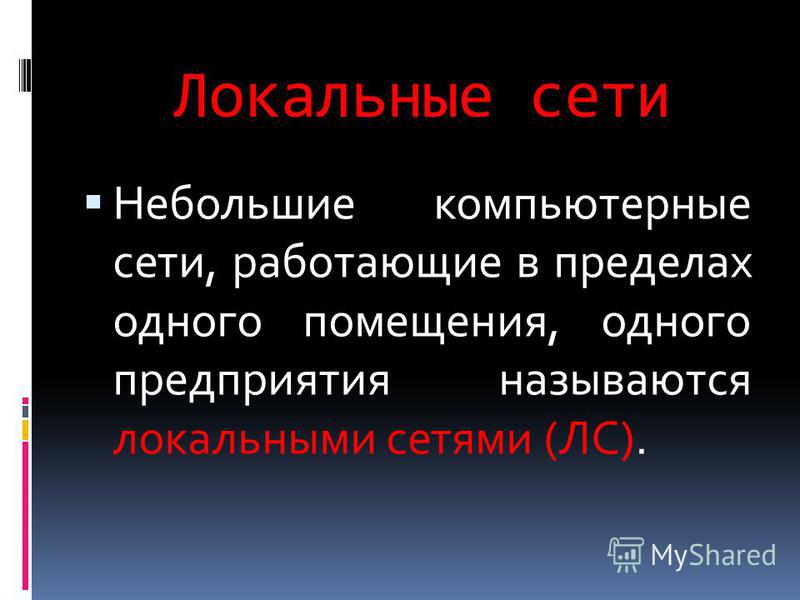 Локальные сети

Небольшие компьютерные сети, работающие в пределах одного помещения, одного предприятия называются локальными сетями (ЛС).

MyShared